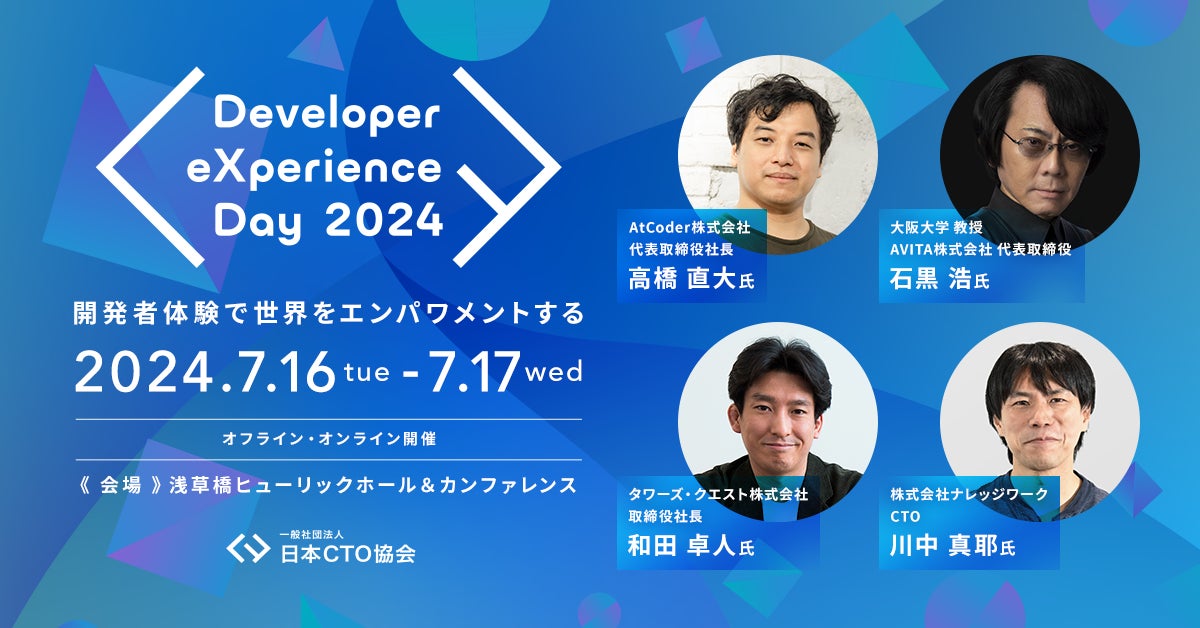 Developer eXperience Day 2024

開発者体験で世界をエンパワメントする

2024.7.16 tue - 7.17 wed

オフライン・オンライン開催

《 会場 》浅草橋ヒューリックホール＆カンファレンス

一般社団法人
日本CTO協会

AtCoder株式会社
代表取締役社長
高橋 直大氏

大阪大学 教授
AVITA株式会社 代表取締役
石黒 浩氏

タワーズ・クエスト株式会社
取締役社長
和田 卓人氏

株式会社ナレッジワーク
CTO
川中 真耶氏